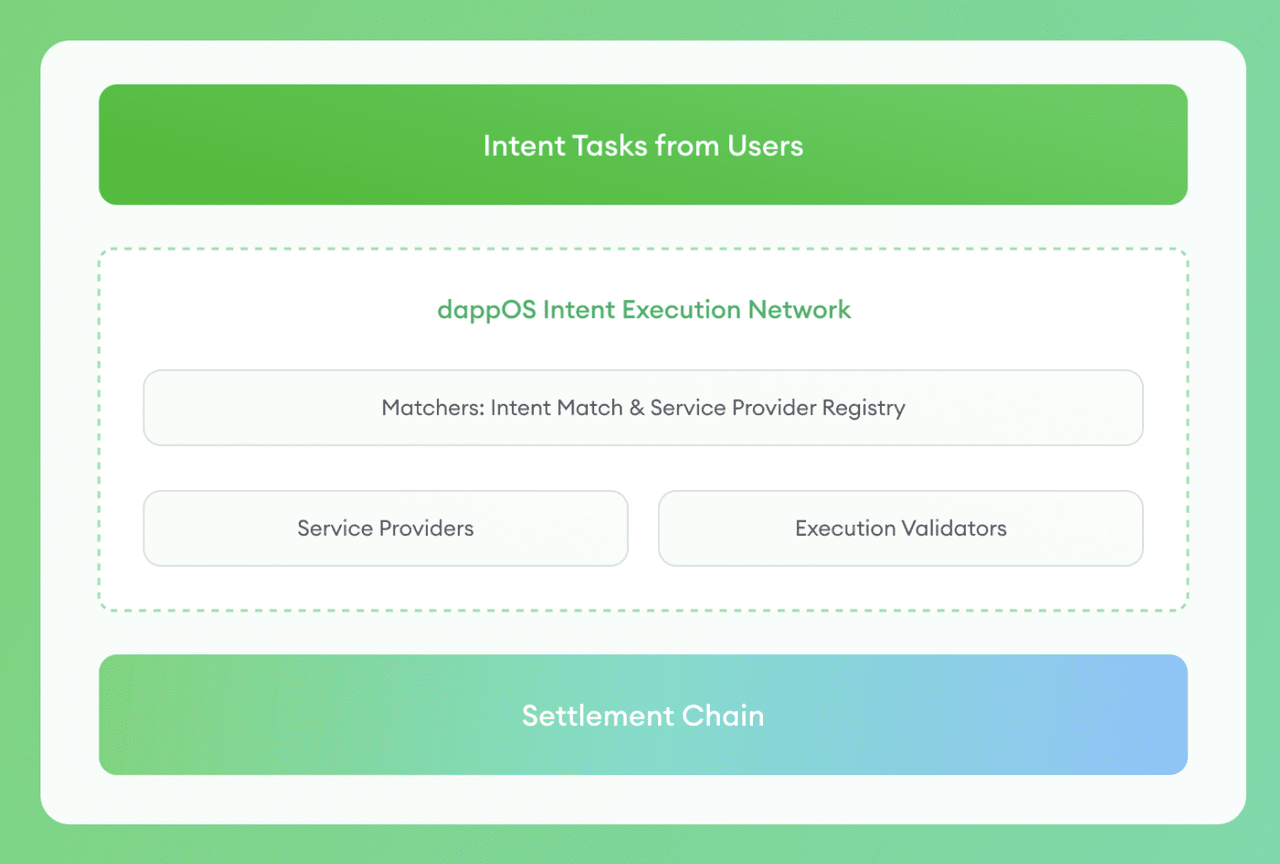 Intent Tasks from Users

dappOS Intent Execution Network

Matchers: Intent Match & Service Provider Registry

Service Providers

Execution Validators

Settlement Chain